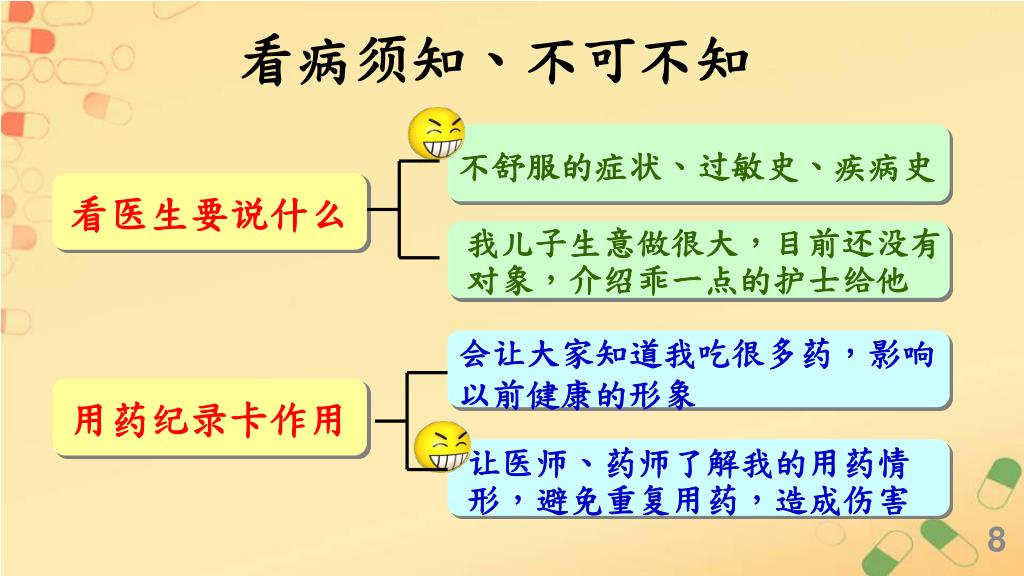 看病须知、不可不知

看医生要说什么

不舒服的症状、过敏史、疾病史

我儿子生意做很大，目前还没有对象，介绍乖一点的护士给他

用药纪录卡作用

会让大家知道我吃很多药，影响以前健康的形象

让医师、药师了解我的用药情形，避免重复用药，造成伤害

8